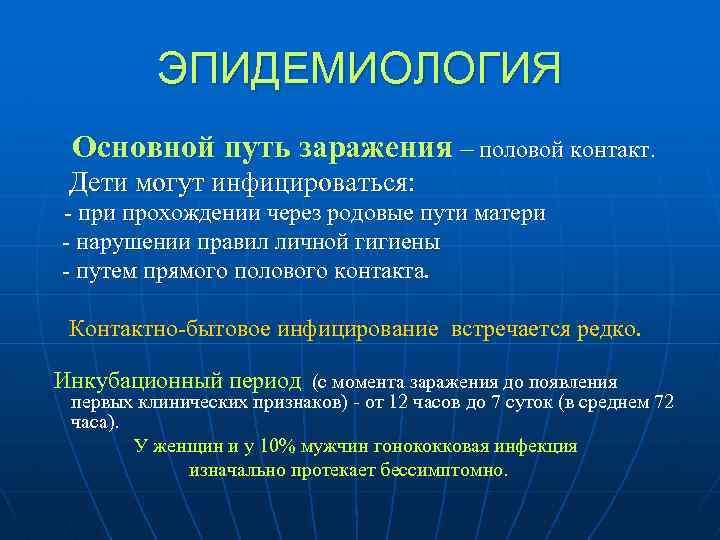 ЭПИДЕМИОЛОГИЯ

Основной путь заражения – половой контакт.
Дети могут инфицироваться:
- при прохождении через родовые пути матери
- нарушении правил личной гигиены
- путем прямого полового контакта.

Контактно-бытовое инфицирование встречается редко.

Инкубационный период (с момента заражения до появления первых клинических признаков) - от 12 часов до 7 суток (в среднем 72 часа).

У женщин и у 10% мужчин гонококковая инфекция изначально протекает бессимптомно.